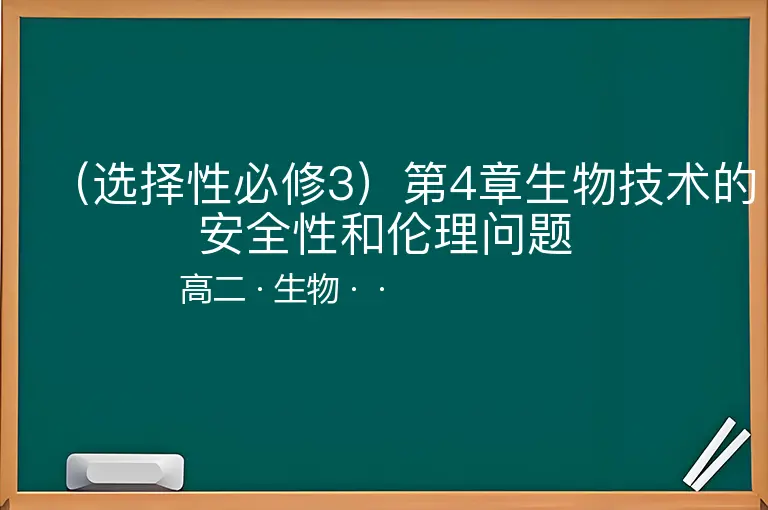 （选择性必修3）第4章生物技术的安全性和伦理问题

高二 · 生物 · ·